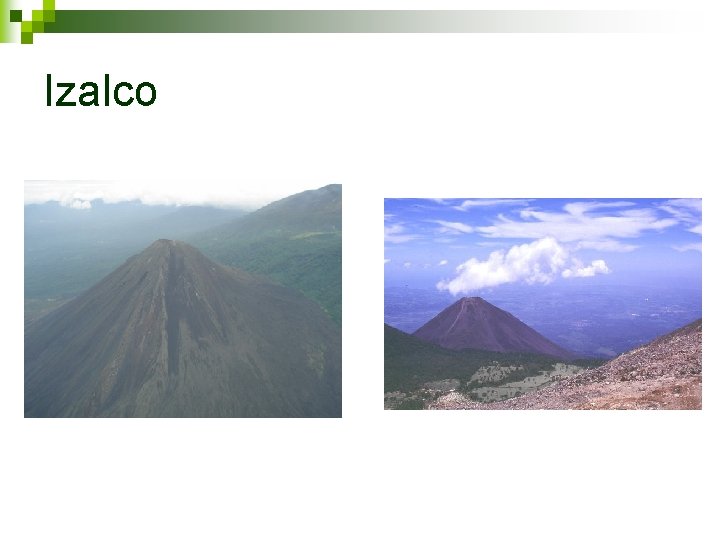 Izalco